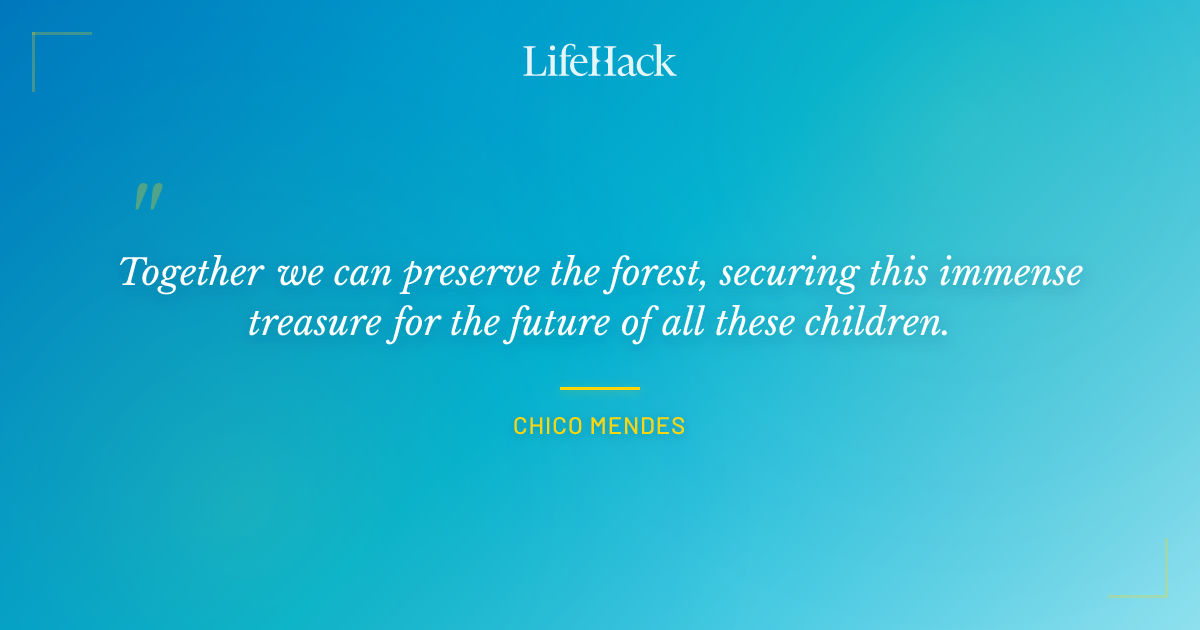 LifeHack

"

Together we can preserve the forest, securing this immense treasure for the future of all these children.

CHICO MENDES